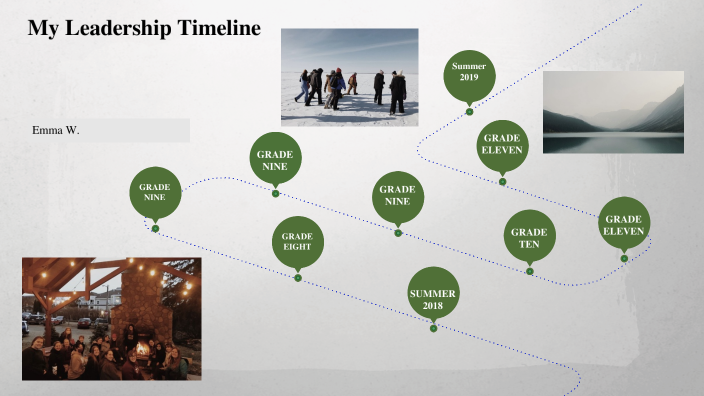 My Leadership Timeline

Emma W.

GRADE NINE

GRADE NINE

GRADE EIGHT

GRADE NINE

SUMMER 2018

Summer 2019

GRADE ELEVEN

GRADE TEN

GRADE ELEVEN